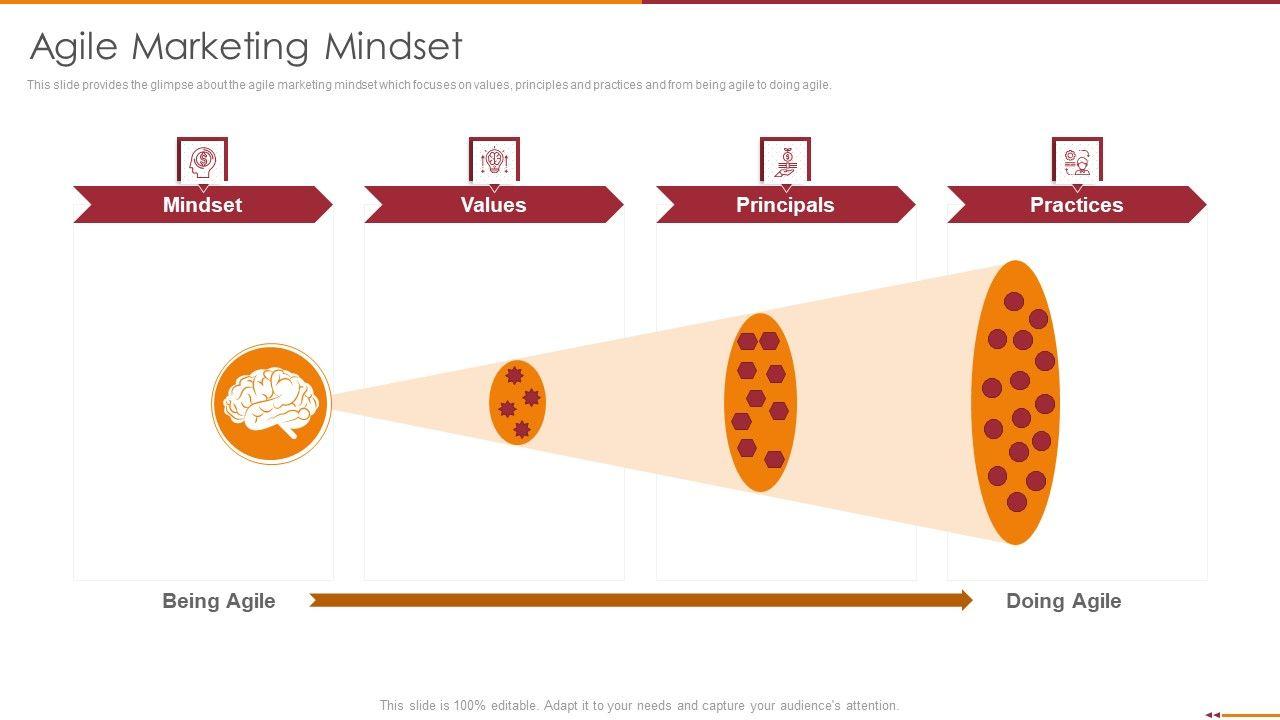 Agile Marketing Mindset

This slide provides the glimpse about the agile marketing mindset which focuses on values, principles and practices and from being agile to doing agile.

Mindset

Values

Principals

Practices

Being Agile

Doing Agile

This slide is 100% editable. Adapt it to your needs and capture your audience's attention.